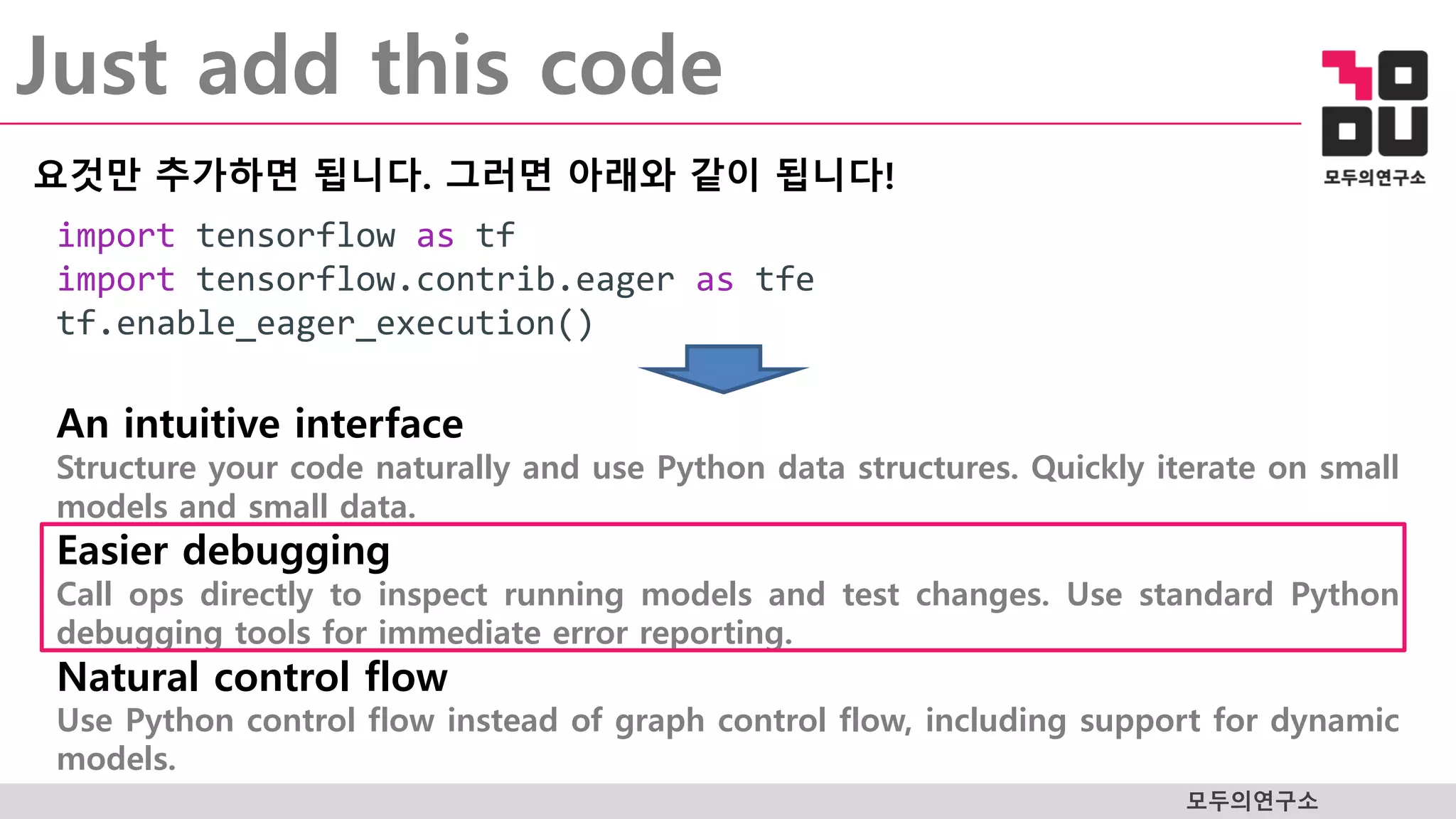 Just add this code

모두의연구소

요것만 추가하면 됩니다. 그러면 아래와 같이 됩니다!

import tensorflow as tf
import tensorflow.contrib.eager as tfe
tf.enable_eager_execution()

An intuitive interface
Structure your code naturally and use Python data structures. Quickly iterate on small models and small data.

Easier debugging
Call ops directly to inspect running models and test changes. Use standard Python debugging tools for immediate error reporting.

Natural control flow
Use Python control flow instead of graph control flow, including support for dynamic models.

모두의연구소